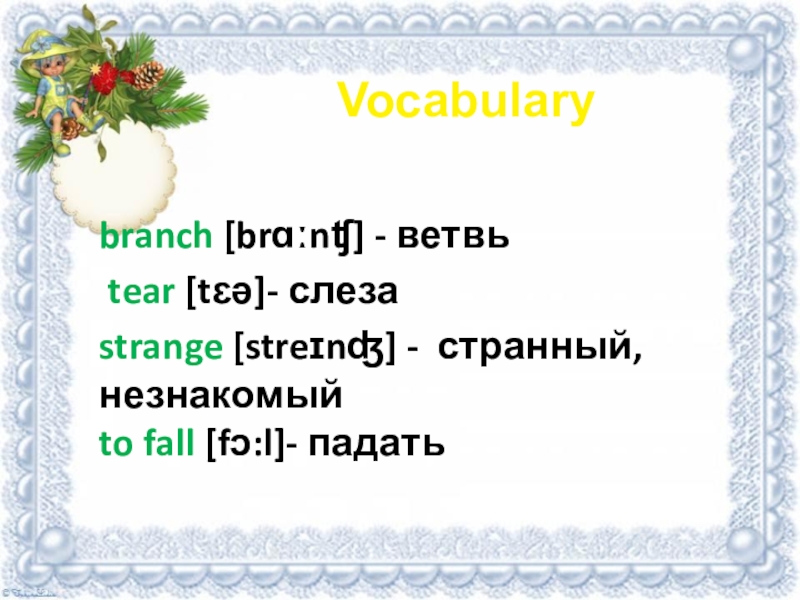 Vocabulary

branch [brɑːnʧ] - ветвь

tear [tɛə]- слеза

strange [streɪnʤ] - странный, незнакомый

to fall [fɔːl]- падать